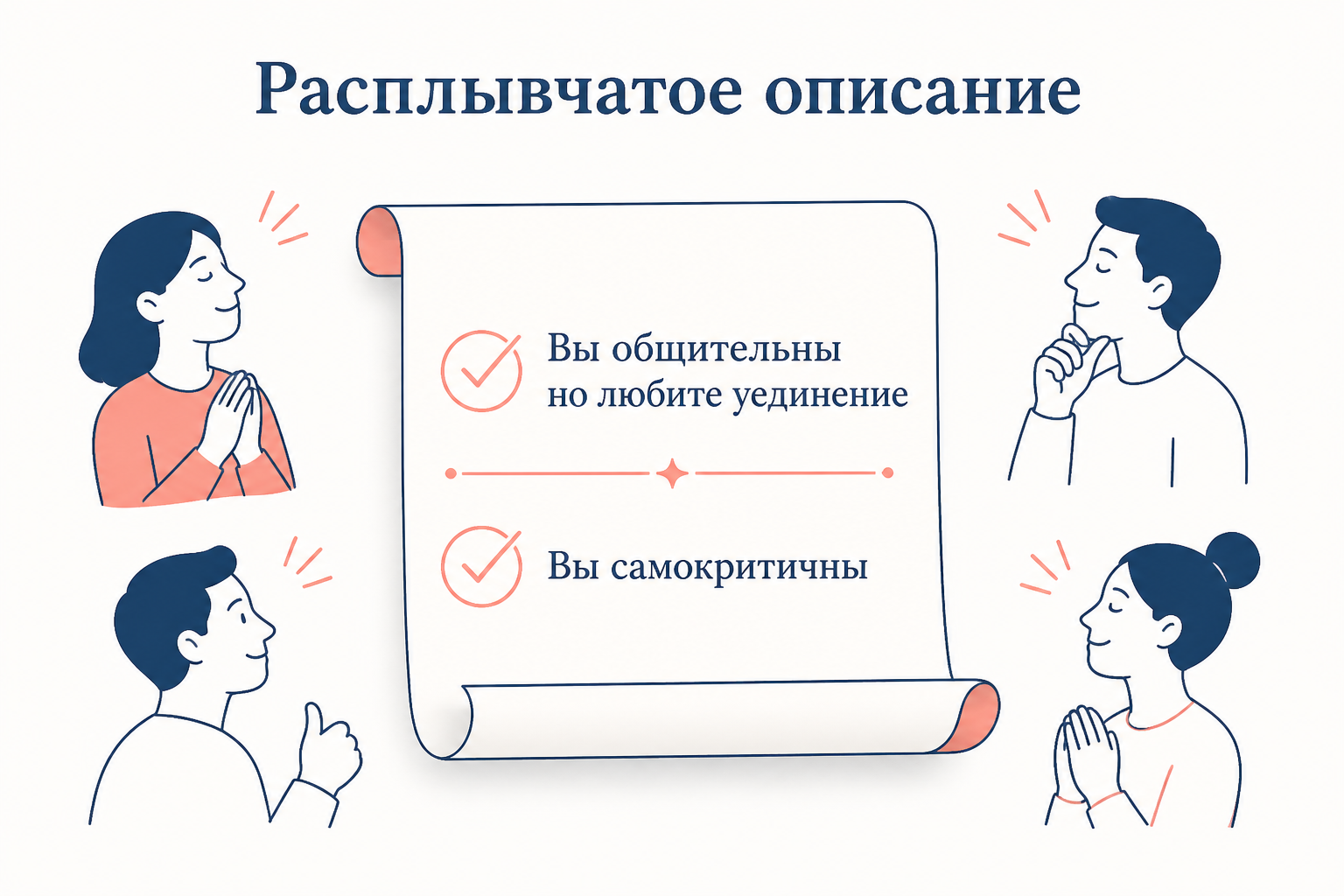 Расплывчатое описание

Вы общительны но любите уединение

Вы самокритичны